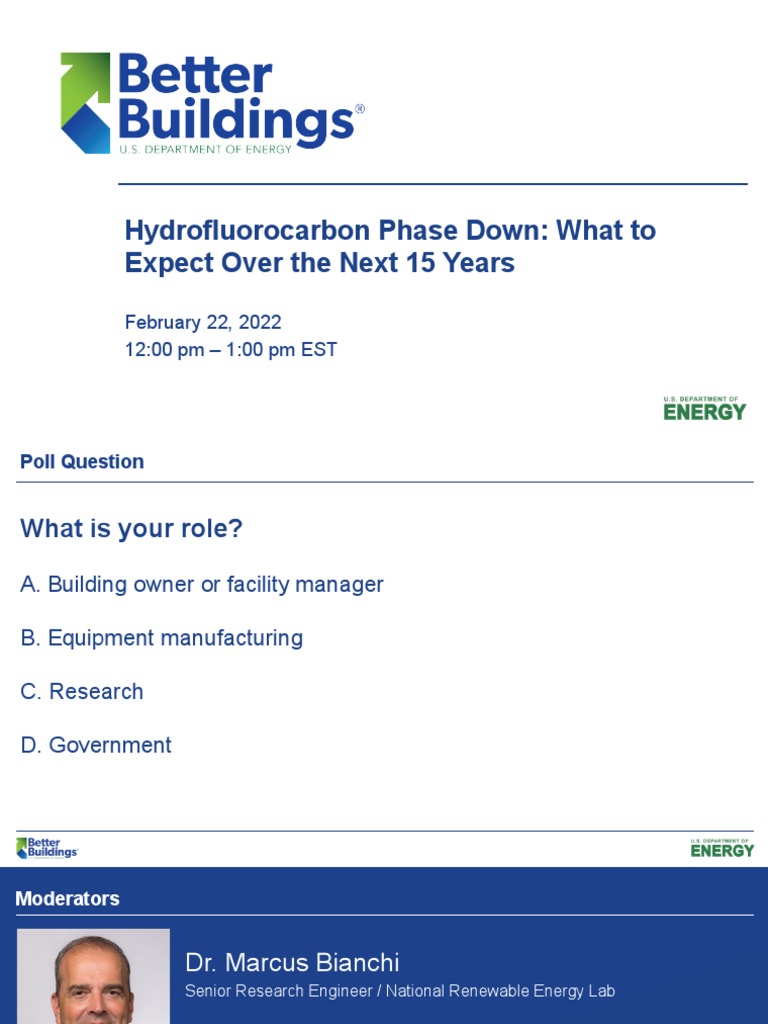 Better Buildings®
U.S. DEPARTMENT OF ENERGY

Hydrofluorocarbon Phase Down: What to Expect Over the Next 15 Years

February 22, 2022
12:00 pm – 1:00 pm EST

U.S. DEPARTMENT OF ENERGY

Poll Question

What is your role?

A. Building owner or facility manager

B. Equipment manufacturing

C. Research

D. Government

Better Buildings

U.S. DEPARTMENT OF ENERGY

Moderators

Dr. Marcus Bianchi
Senior Research Engineer / National Renewable Energy Lab